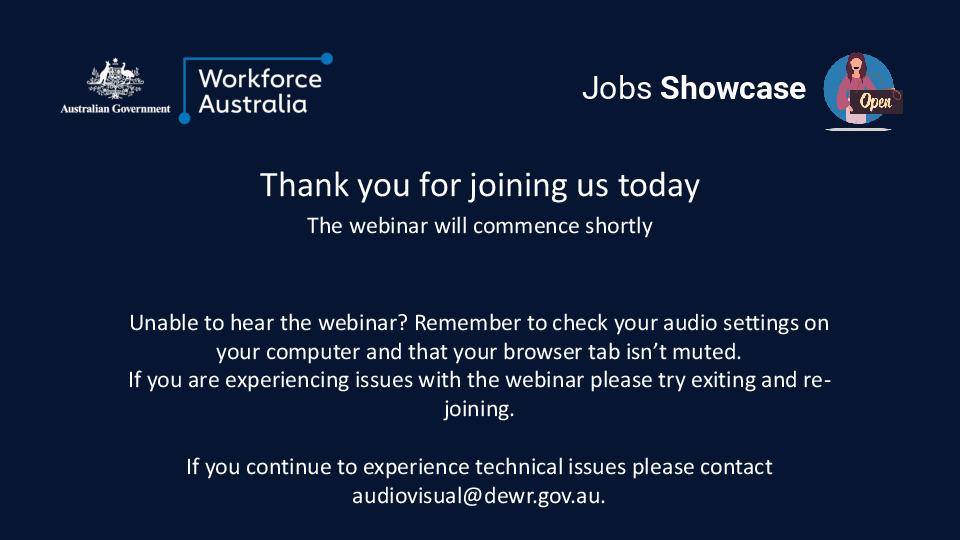 Australian Government

Workforce Australia

Jobs Showcase

Open

Thank you for joining us today

The webinar will commence shortly

Unable to hear the webinar? Remember to check your audio settings on your computer and that your browser tab isn't muted.
If you are experiencing issues with the webinar please try exiting and re-joining.

If you continue to experience technical issues please contact audiovisual@dewr.gov.au.